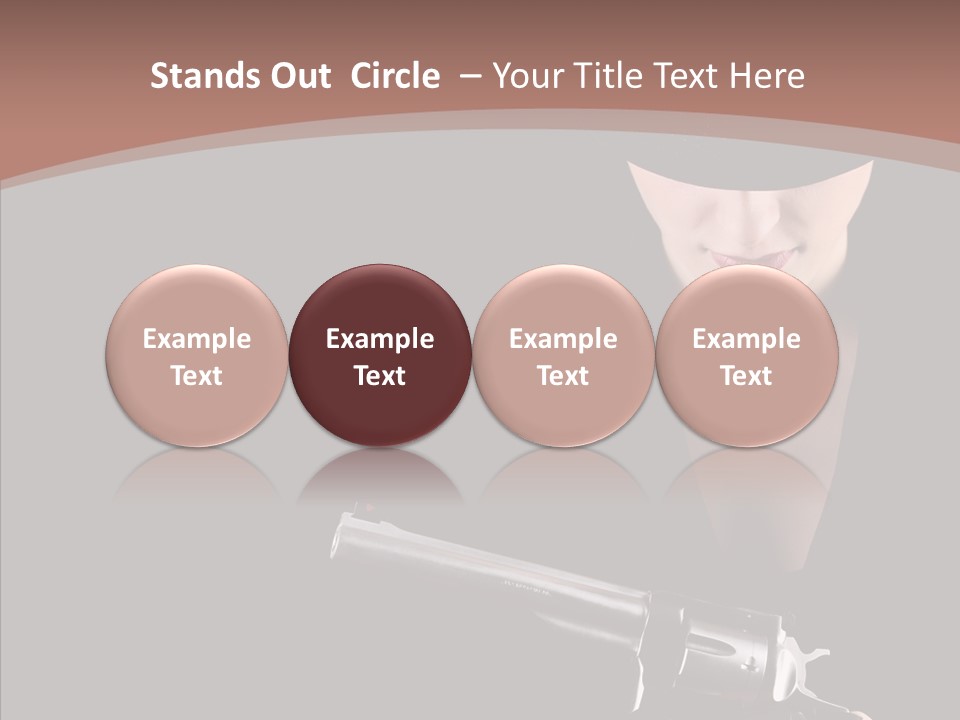 Stands Out  Circle  – Your Title Text Here

Example Text

Example Text

Example Text

Example Text